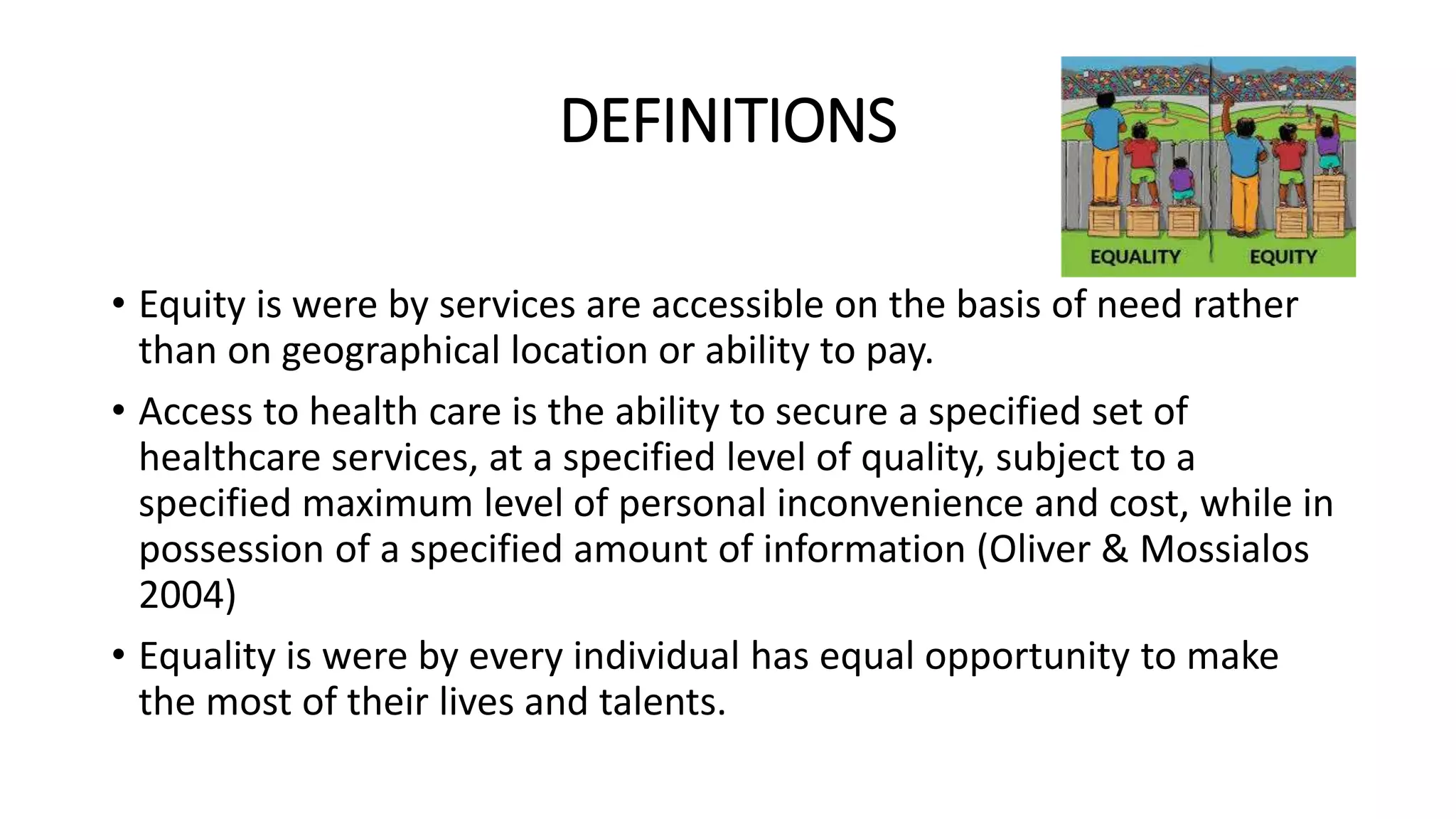 DEFINITIONS

EQUALITY EQUITY

• Equity is were by services are accessible on the basis of need rather than on geographical location or ability to pay.

• Access to health care is the ability to secure a specified set of healthcare services, at a specified level of quality, subject to a specified maximum level of personal inconvenience and cost, while in possession of a specified amount of information (Oliver & Mossialos 2004)

• Equality is were by every individual has equal opportunity to make the most of their lives and talents.